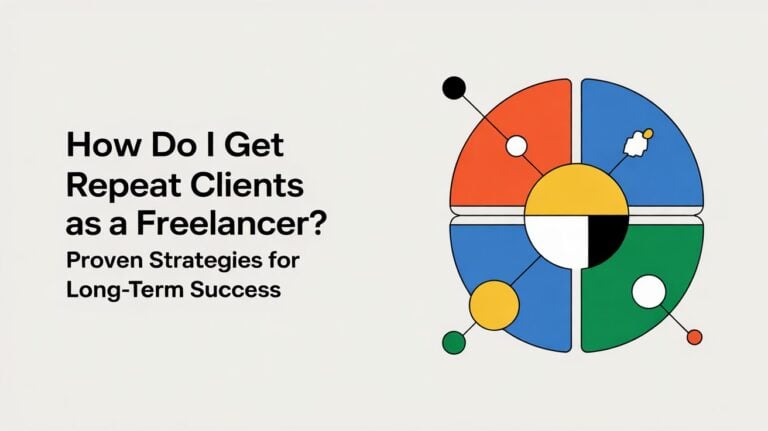 How Do I Get Repeat Clients as a Freelancer?

Proven Strategies for Long-Term Success